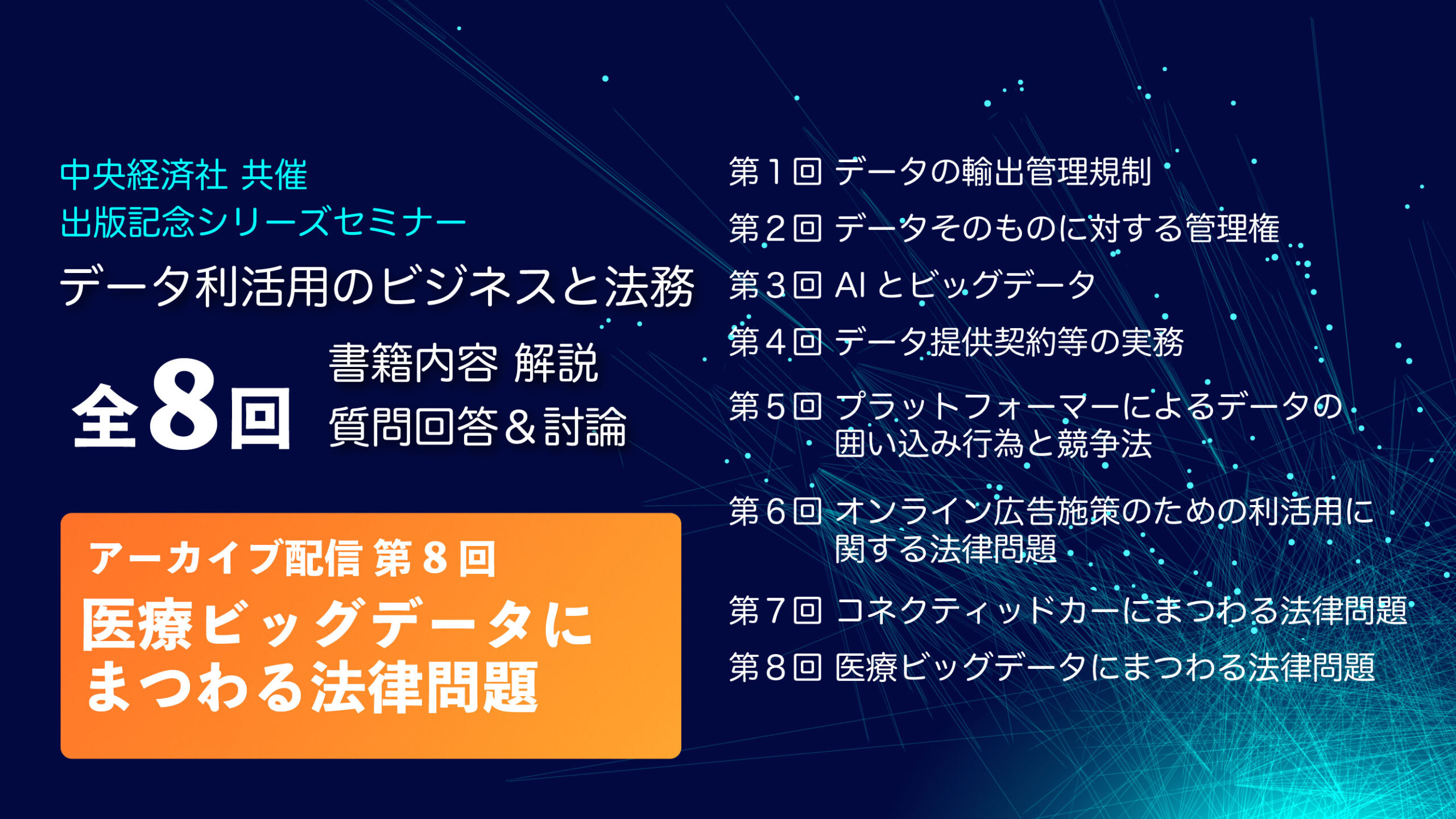 中央経済社 共催
出版記念シリーズセミナー

データ利活用のビジネスと法務

全8回

書籍内容 解説
質問回答＆討論

アーカイブ配信 第８回
医療ビッグデータにまつわる法律問題

第１回 データの輸出管理規制
第２回 データそのものに対する管理権
第３回 AI とビッグデータ
第４回 データ提供契約等の実務
第５回 プラットフォーマーによるデータの囲い込み行為と競争法
第６回 オンライン広告施策のための利活用に関する法律問題
第７回 コネクティッドカーにまつわる法律問題
第８回 医療ビッグデータにまつわる法律問題